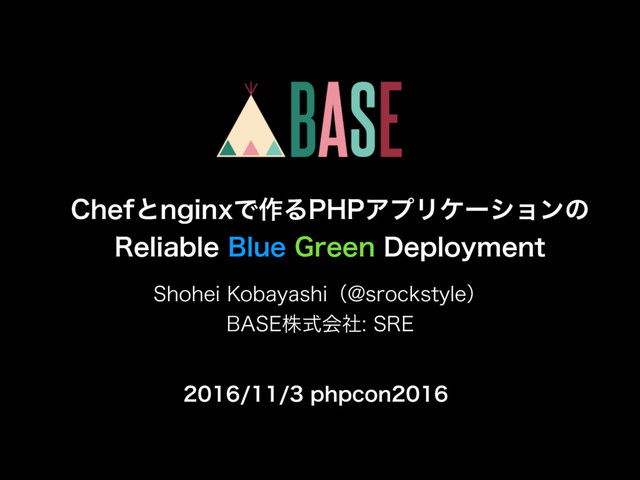 BASE

Chefとnginxで作るPHPアプリケーションの
Reliable Blue Green Deployment

Shohei Kobayashi（@srockstyle）
BASE株式会社: SRE

2016/11/3 phpcon2016